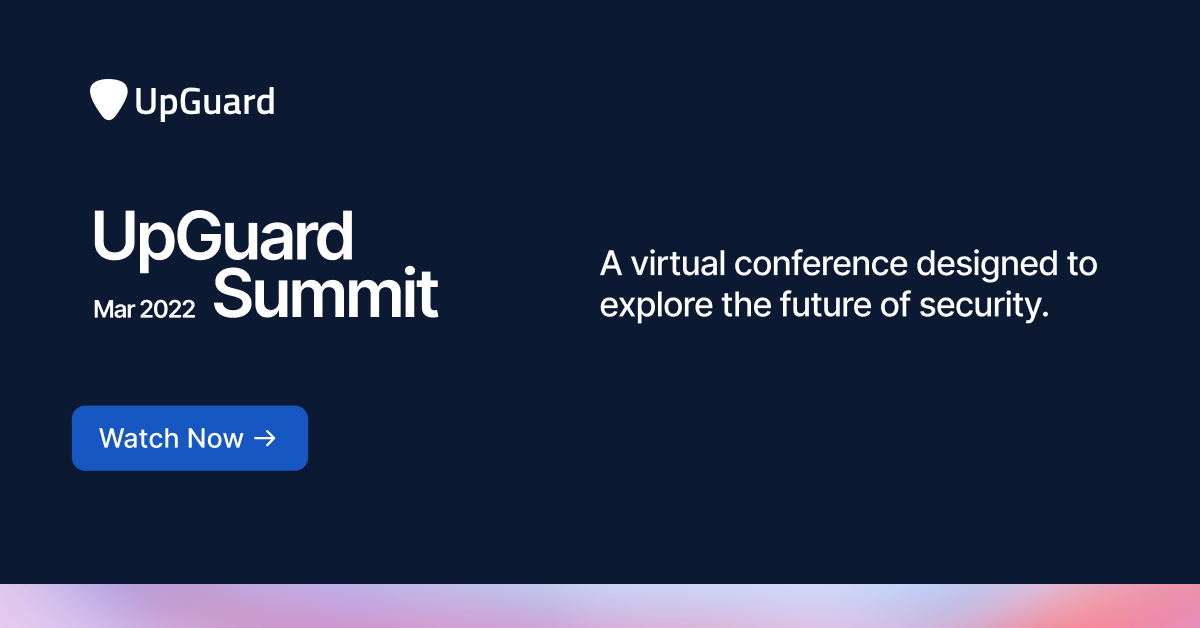 UpGuard

UpGuard
Mar 2022 Summit

A virtual conference designed to explore the future of security.

Watch Now →